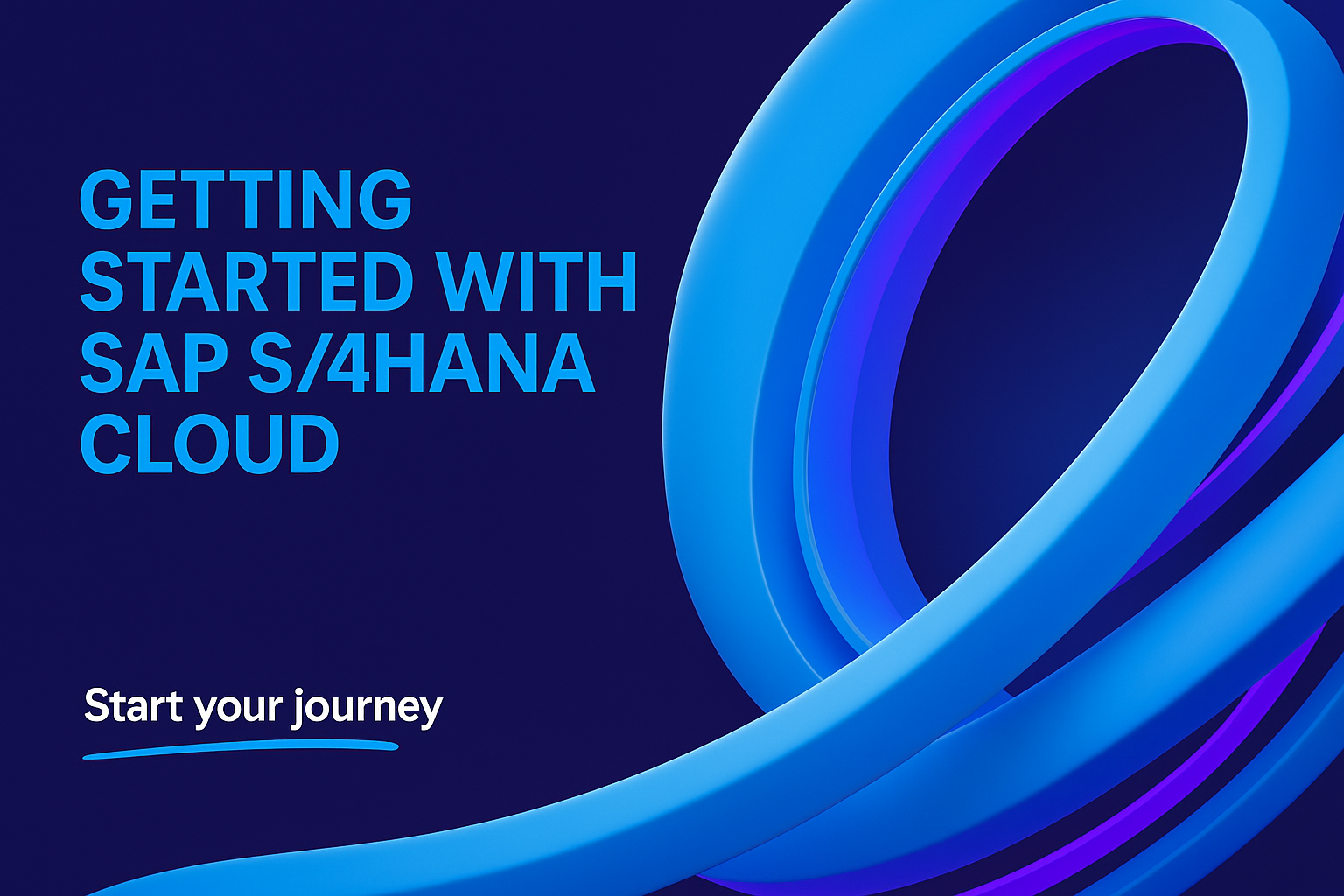 GETTING STARTED WITH SAP S/4HANA CLOUD

Start your journey